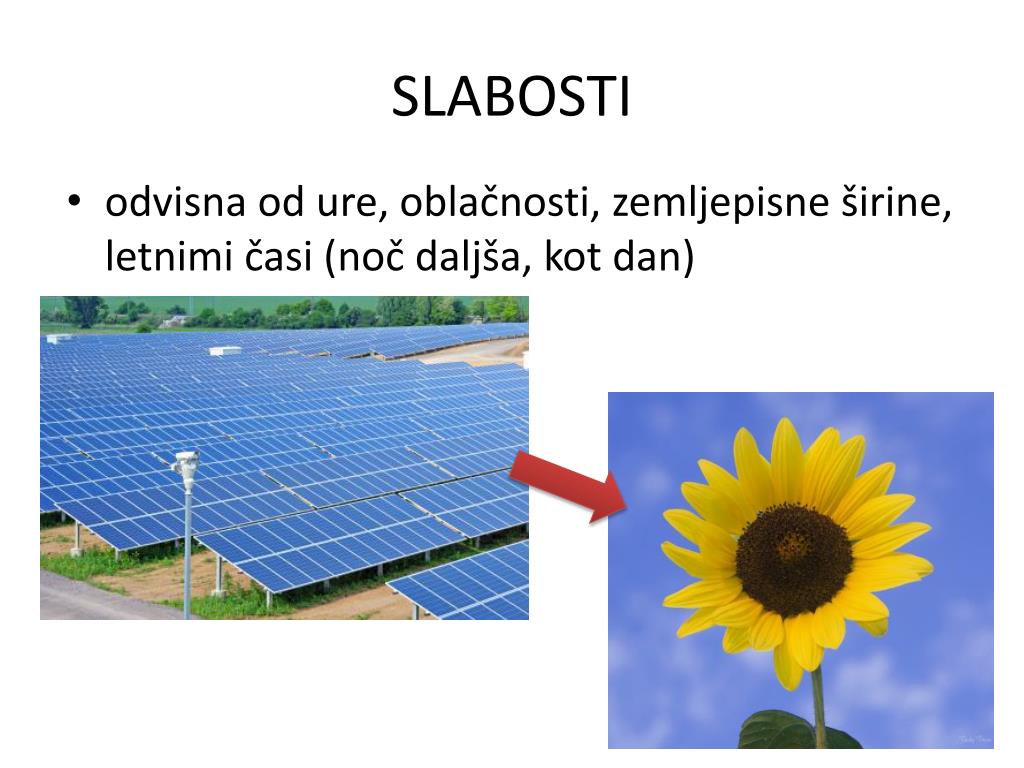 SLABOSTI

• odvisna od ure, oblačnosti, zemljepisne širine, letnimi časi (noč daljša, kot dan)